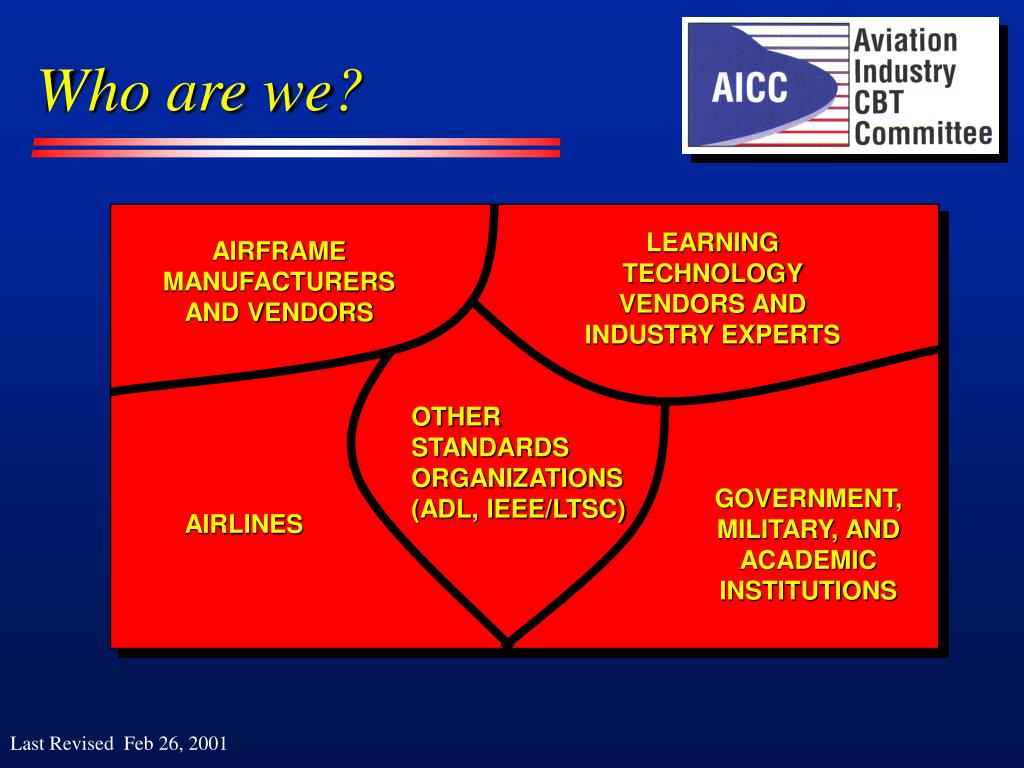 Who are we?

AICC

Aviation Industry CBT Committee

AIRFRAME MANUFACTURERS AND VENDORS

LEARNING TECHNOLOGY VENDORS AND INDUSTRY EXPERTS

OTHER STANDARDS ORGANIZATIONS (ADL, IEEE/LTSC)

AIRLINES

GOVERNMENT, MILITARY, AND ACADEMIC INSTITUTIONS

Last Revised Feb 26, 2001